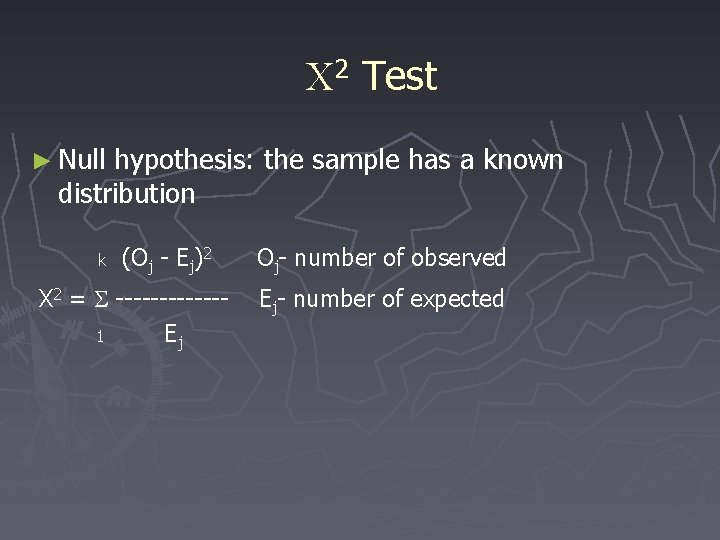 $X^2$ Test

► Null hypothesis: the sample has a known distribution

$X^2 = \sum_{1}^{k} \frac{(O_j - E_j)^2}{E_j}$

$O_j$- number of observed

$E_j$- number of expected